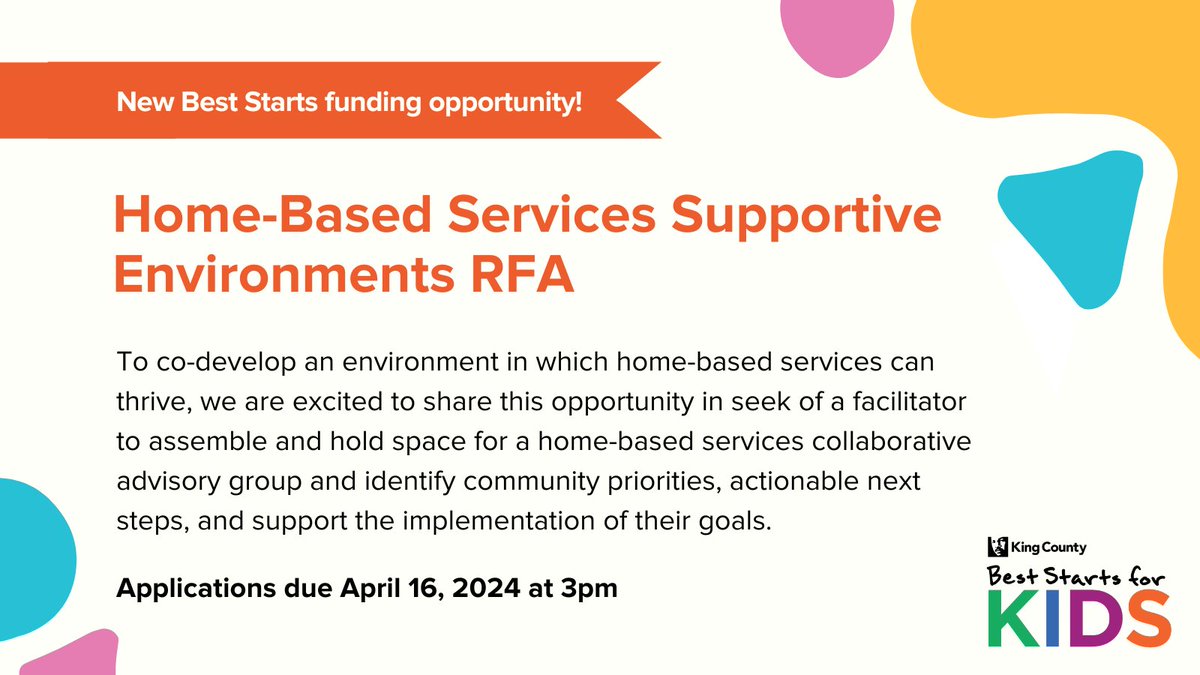 New Best Starts funding opportunity!

Home-Based Services Supportive Environments RFA

To co-develop an environment in which home-based services can thrive, we are excited to share this opportunity in seek of a facilitator to assemble and hold space for a home-based services collaborative advisory group and identify community priorities, actionable next steps, and support the implementation of their goals.

Applications due April 16, 2024 at 3pm

King County
Best Starts for
KIDS